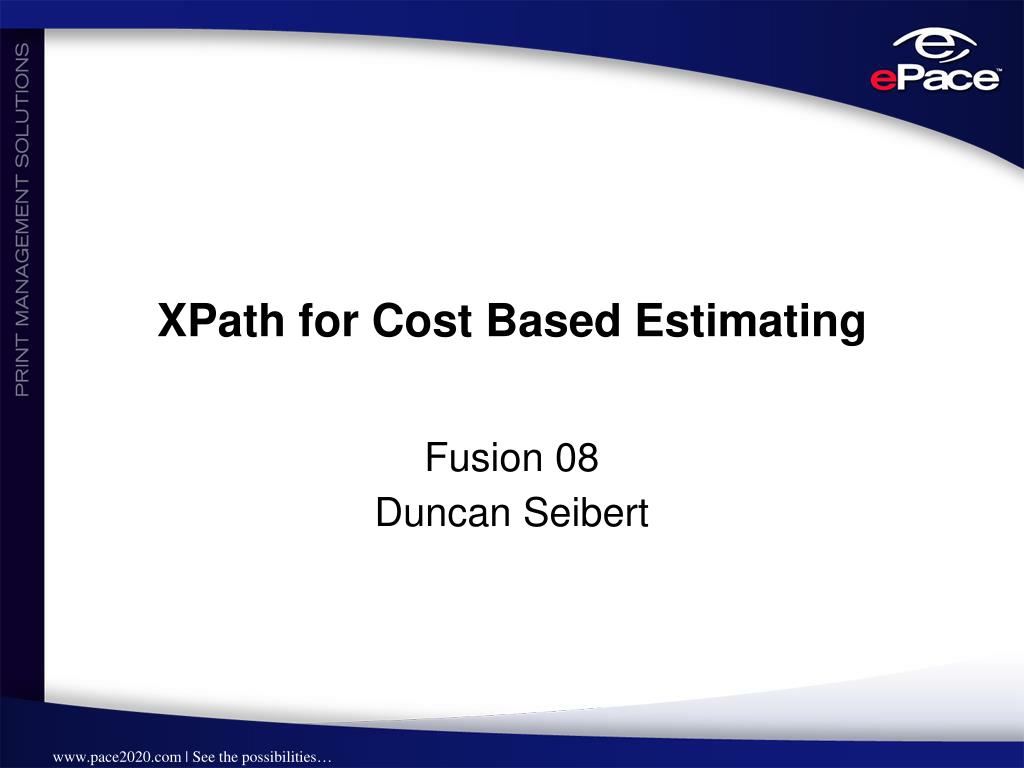 PRINT MANAGEMENT SOLUTIONS

ePace™

XPath for Cost Based Estimating

Fusion 08
Duncan Seibert

www.pace2020.com | See the possibilities…